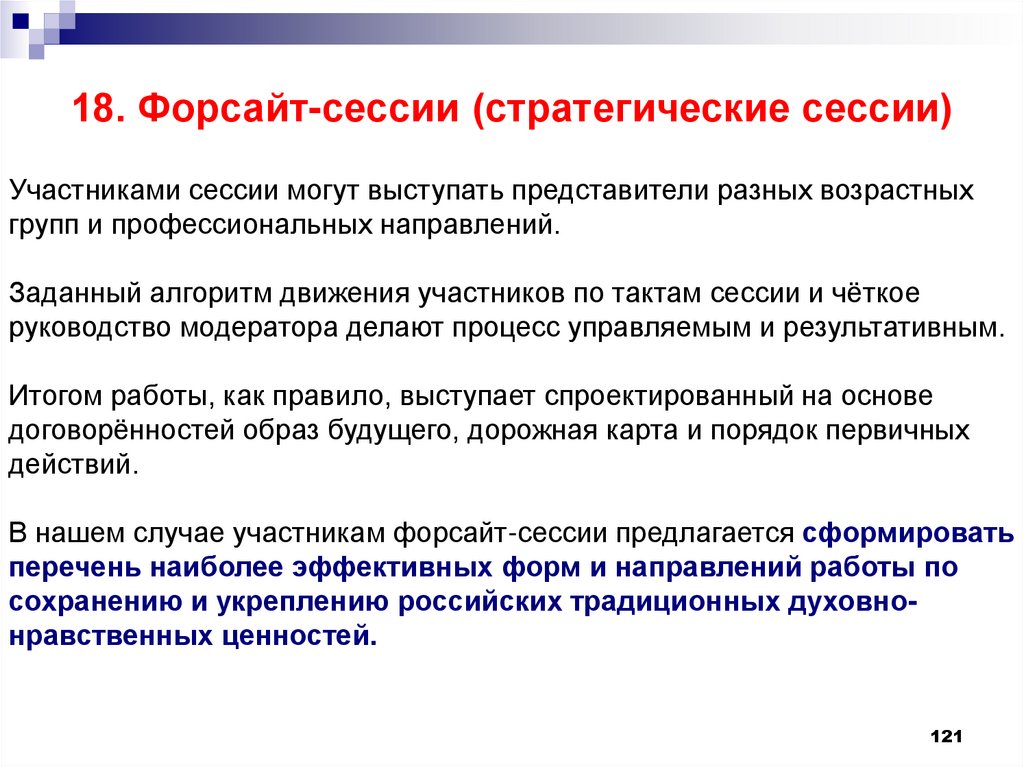 18. Форсайт-сессии (стратегические сессии)

Участниками сессии могут выступать представители разных возрастных групп и профессиональных направлений.

Заданный алгоритм движения участников по тактам сессии и чёткое руководство модератора делают процесс управляемым и результативным.

Итогом работы, как правило, выступает спроектированный на основе договорённостей образ будущего, дорожная карта и порядок первичных действий.

В нашем случае участникам форсайт-сессии предлагается сформировать перечень наиболее эффективных форм и направлений работы по сохранению и укреплению российских традиционных духовно-нравственных ценностей.

121